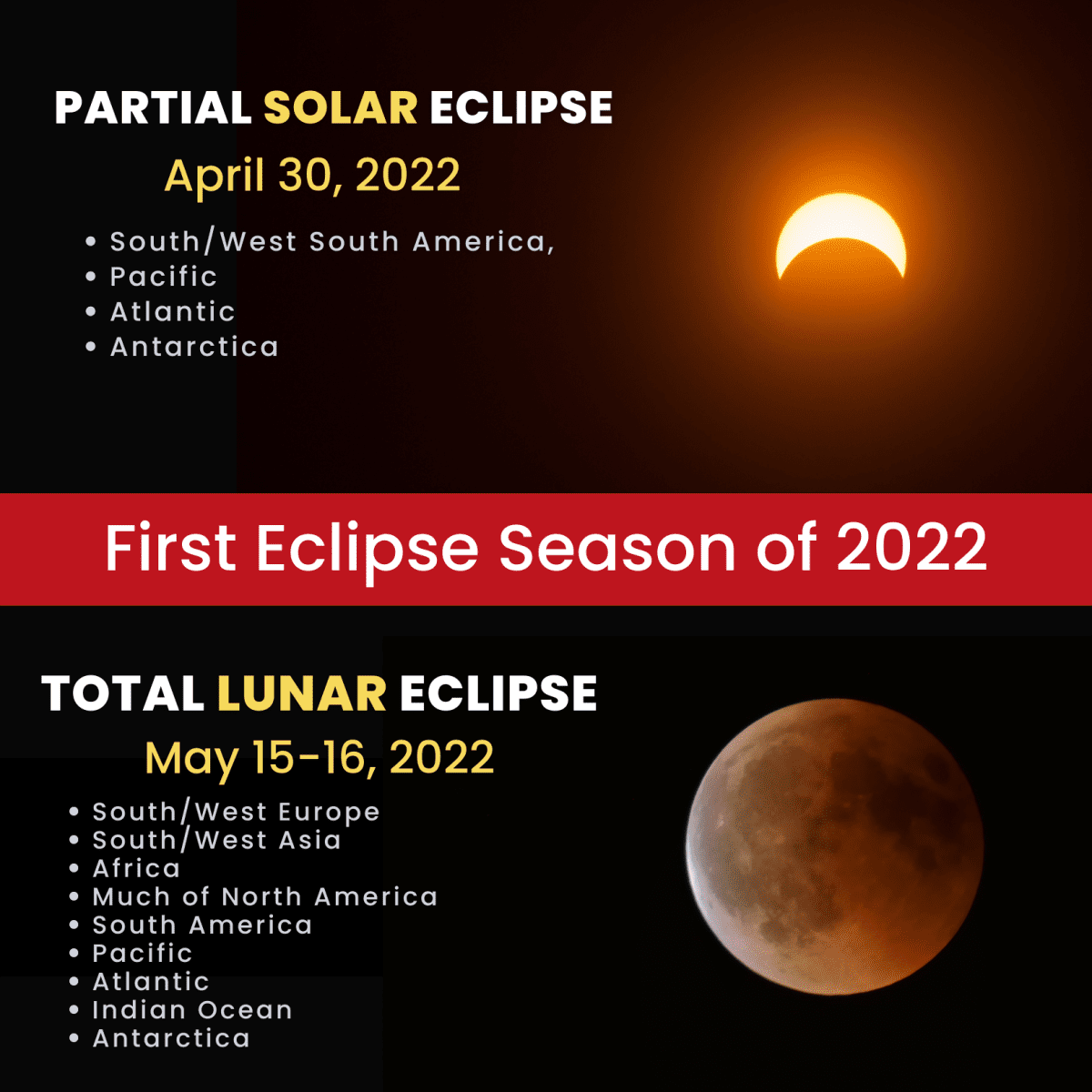 PARTIAL SOLAR ECLIPSE

April 30, 2022

• South/West South America,
• Pacific
• Atlantic
• Antarctica

First Eclipse Season of 2022

TOTAL LUNAR ECLIPSE

May 15-16, 2022

• South/West Europe
• South/West Asia
• Africa
• Much of North America
• South America
• Pacific
• Atlantic
• Indian Ocean
• Antarctica